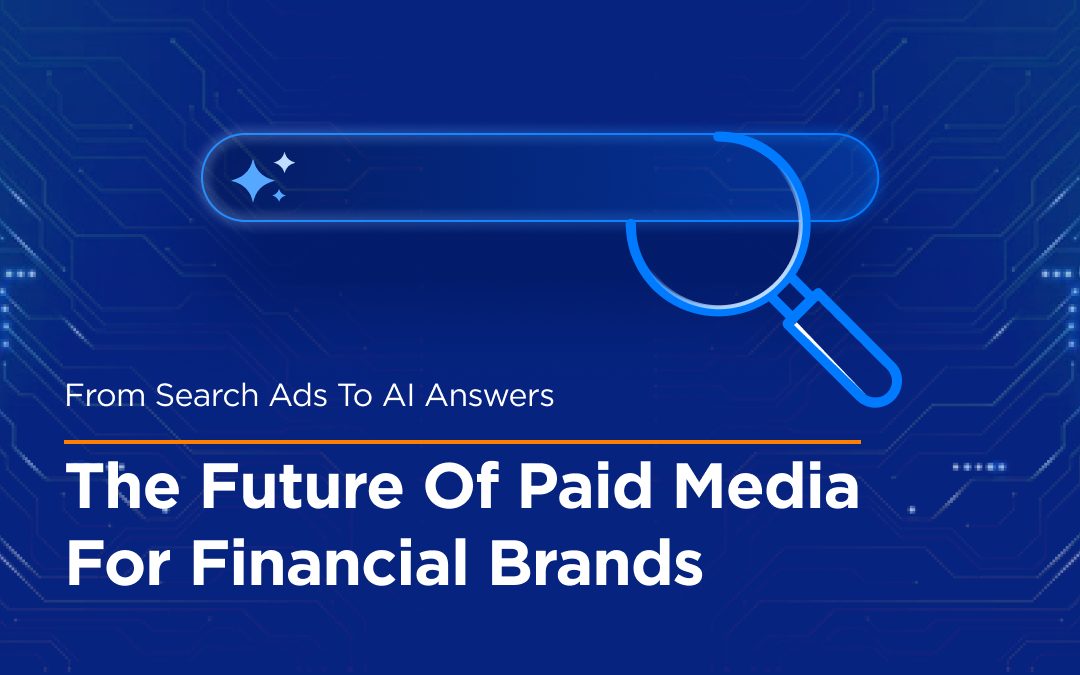 From Search Ads To AI Answers

The Future Of Paid Media For Financial Brands